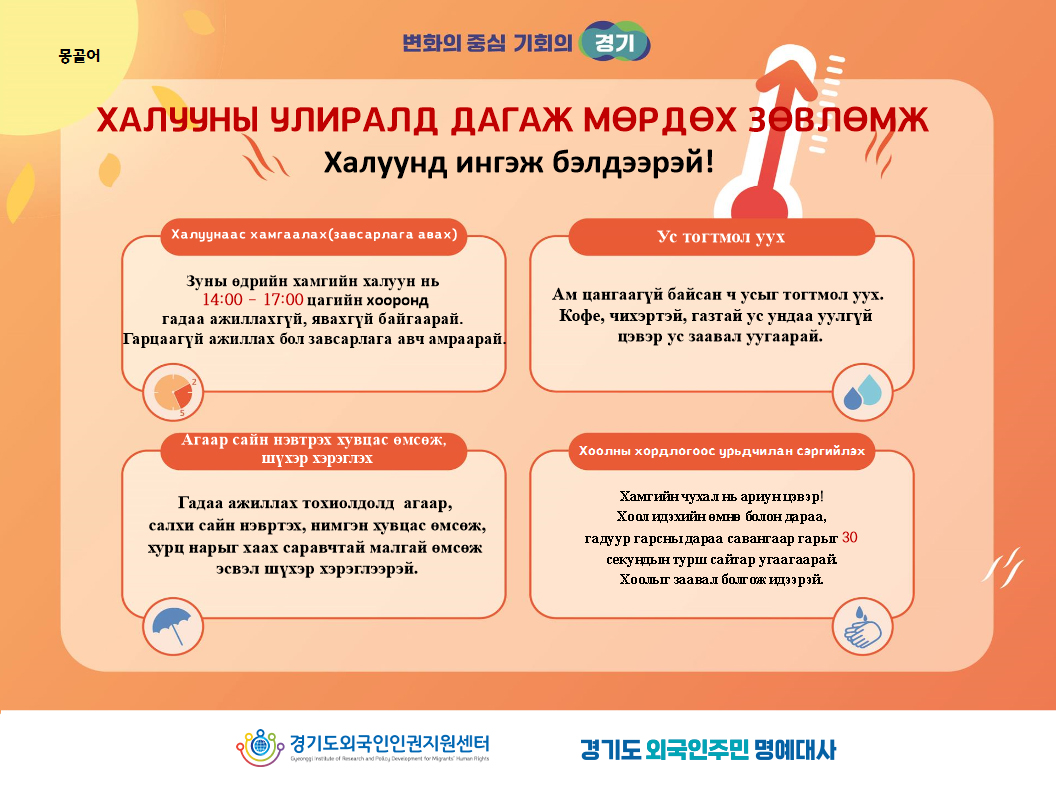 몽골어

변화의 중심 기회의 경기

ХАЛУУНЫ УЛИРАЛД ДАГАЖ МӨРДӨХ ЗӨВЛӨМЖ

Халуунд ингэж бэлдээрэй!

Халуунаас хамгаалах(завсарлага авах)

Зуны өдрийн хамгийн халуун нь 14:00 – 17:00 цагийн хооронд гадаа ажиллахгүй, явахгүй байгаарай. Гарцаагүй ажиллах бол завсарлага авч амраарай.

2

5

Ус тогтмол уух

Ам цангаагүй байсан ч усыг тогтмол уух. Кофе, чихэртэй, газтай ус ундаа уулгүй цэвэр ус заавал уугаарай.

Агаар сайн нэвтрэх хувцас өмсөж, шүхэр хэрэглэх

Гадаа ажиллах тохиолдолд агаар, салхи сайн нэвртэх, нимгэн хувцас өмсөж, хурц нарыг хаах саравчтай малгай өмсөж эсвэл шүхэр хэрэглээрэй.

Хоолны хордлогоос урьдчилан сэргийлэх

Хамгийн чухал нь ариун цэвэр! Хоол идэхийн өмнө болон дараа, гадуур гарсны дараа савангаар гарыг 30 секундын турш сайтар угаагаарай. Хоолыг заавал болгож идээрэй.

경기도외국인인권지원센터
Gyeonggi Institute of Research and Policy Development for Migrants' Human Rights

경기도 외국인주민 명예대사